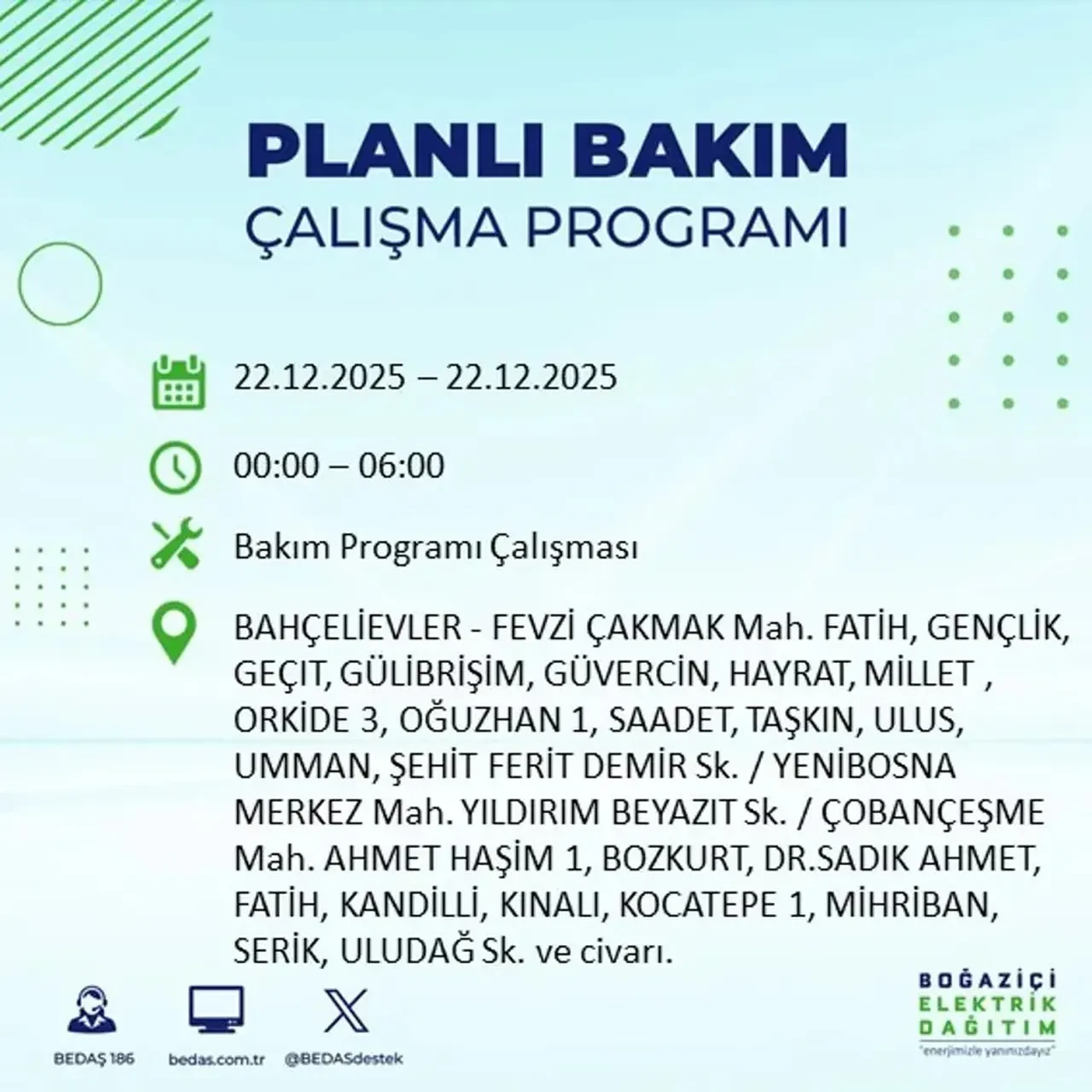 PLANLI BAKIM
ÇALIŞMA PROGRAMI

22.12.2025 – 22.12.2025

00:00 – 06:00

Bakım Programı Çalışması

BAHÇELİEVLER - FEVZİ ÇAKMAK Mah. FATİH, GENÇLİK, GEÇIT, GÜLİBRİŞİM, GÜVERCİN, HAYRAT, MİLLET , ORKİDE 3, OĞUZHAN 1, SAADET, TAŞKIN, ULUS, UMMAN, ŞEHİT FERİT DEMİR Sk. / YENİBOSNA MERKEZ Mah. YILDIRIM BEYAZIT Sk. / ÇOBANÇEŞME Mah. AHMET HAŞİM 1, BOZKURT, DR.SADIK AHMET, FATİH, KANDİLLİ, KINALI, KOCATEPE 1, MİHRİBAN, SERİK, ULUDAĞ Sk. ve civarı.

BEDAŞ 186
bedas.com.tr
@BEDASdestek

BOĞAZİÇİ
ELEKTRİK
DAĞITIM
"enerjimizle yanınızdayız"